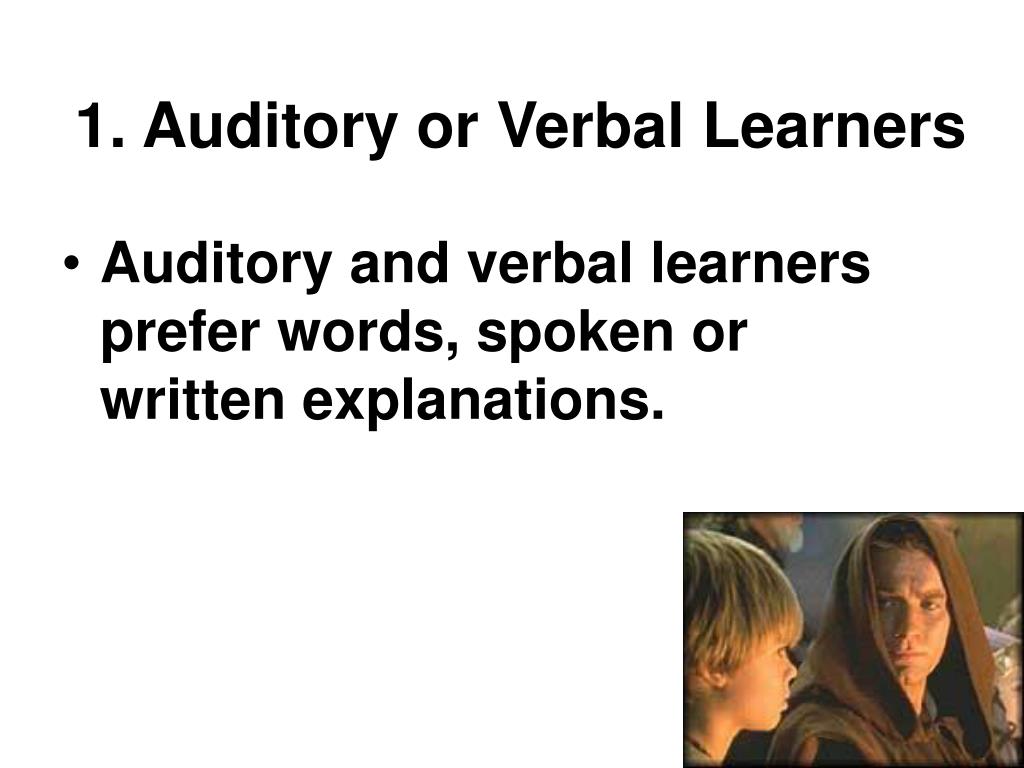 1. Auditory or Verbal Learners

• Auditory and verbal learners prefer words, spoken or written explanations.